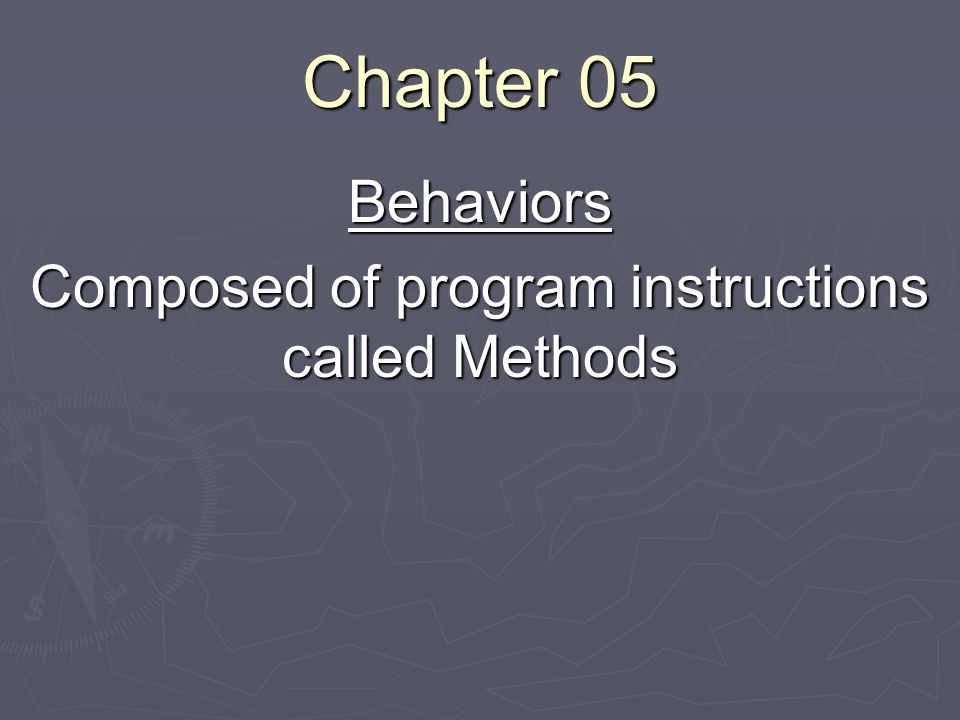 Chapter 05

Behaviors

Composed of program instructions called Methods